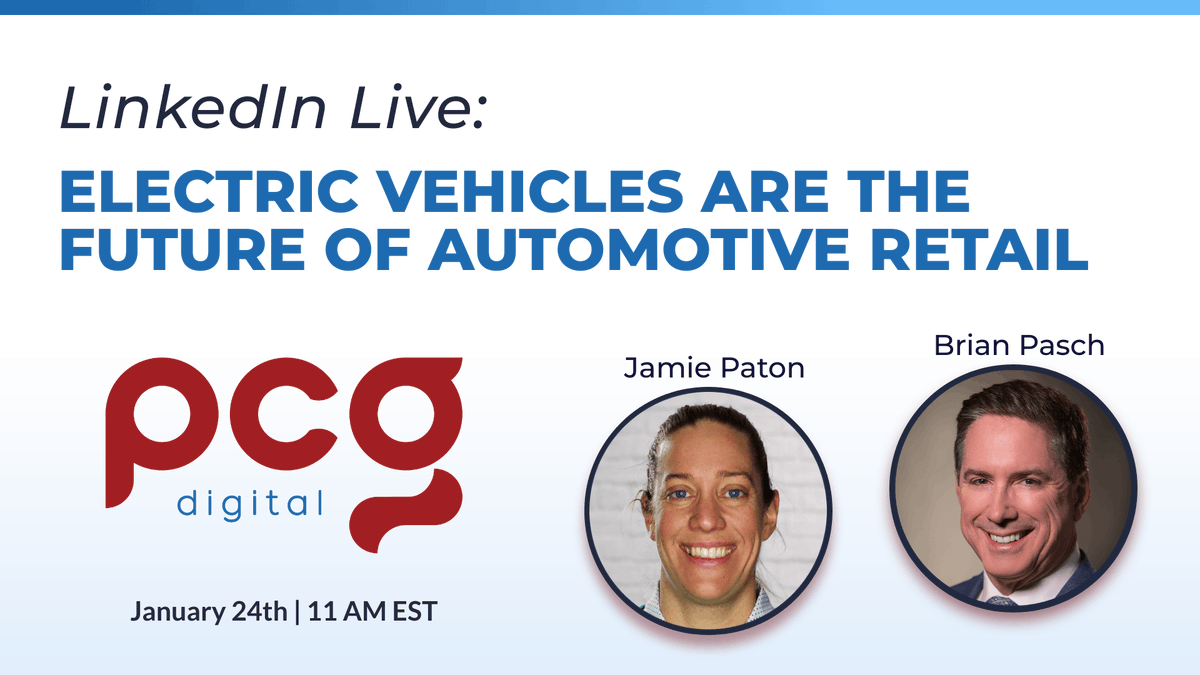 LinkedIn Live:

ELECTRIC VEHICLES ARE THE FUTURE OF AUTOMOTIVE RETAIL

pcg
digital

January 24th | 11 AM EST

Jamie Paton

Brian Pasch